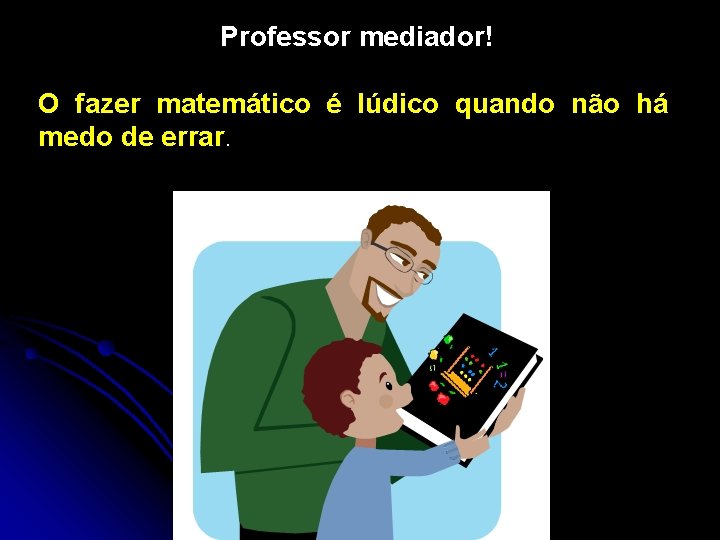 Professor mediador!

O fazer matemático é lúdico quando não há medo de errar.

1+1=2